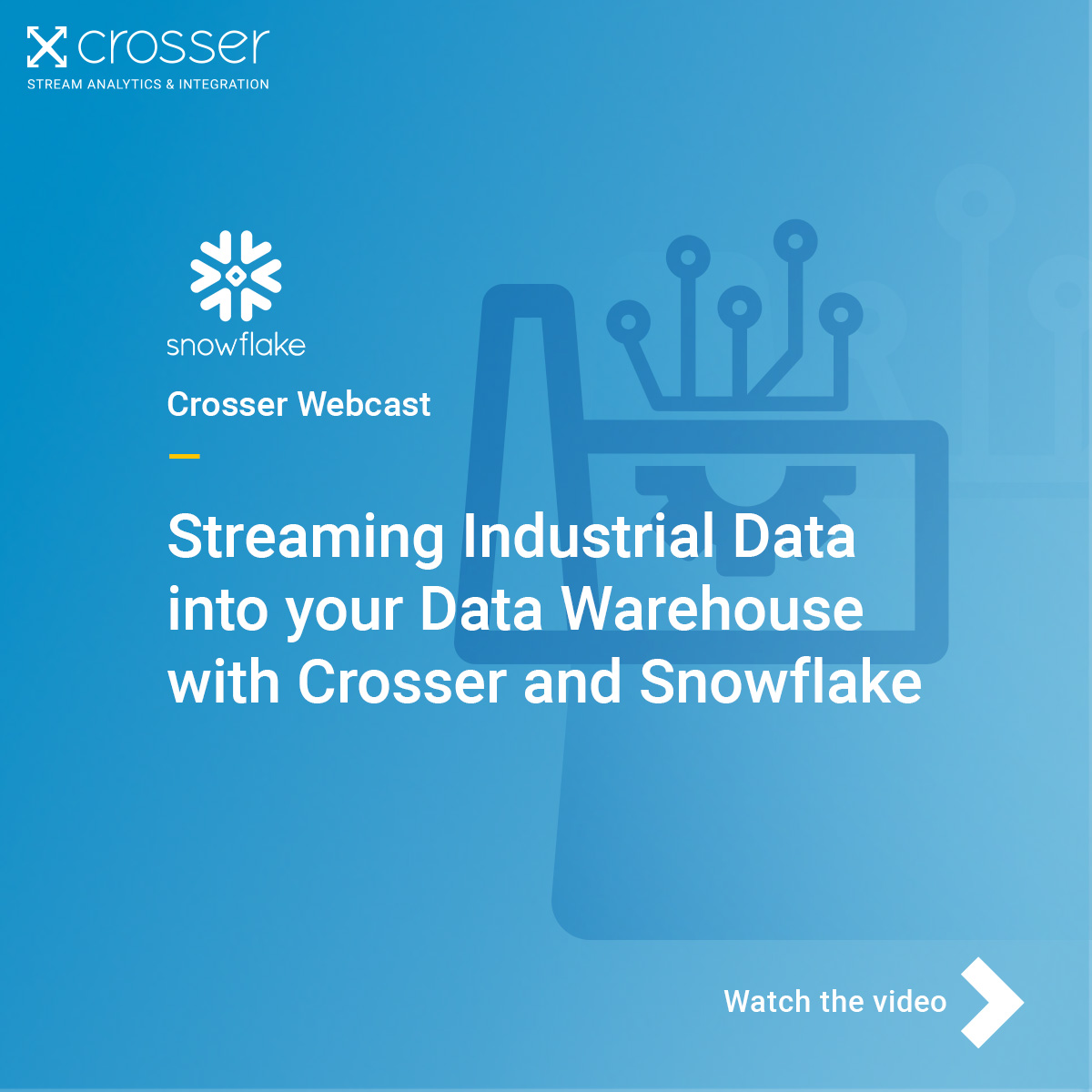 crosser
STREAM ANALYTICS & INTEGRATION

snowflake

Crosser Webcast

Streaming Industrial Data into your Data Warehouse with Crosser and Snowflake

Watch the video